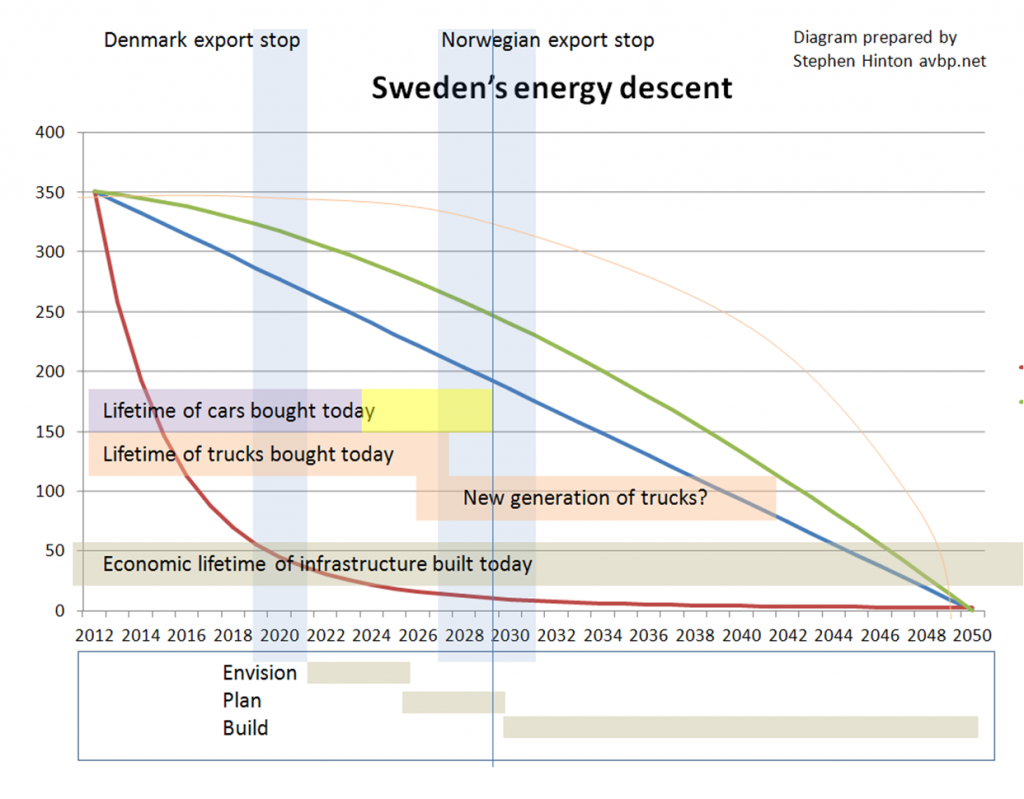 Denmark export stop

Norwegian export stop

Diagram prepared by Stephen Hinton avbp.net

Sweden's energy descent

400
350
300
250
200
150
100
50
0

Lifetime of cars bought today

Lifetime of trucks bought today

New generation of trucks?

Economic lifetime of infrastructure built today

2012 2014 2016 2018 2020 2022 2024 2026 2028 2030 2032 2034 2036 2038 2040 2042 2044 2046 2048 2050

Envision
Plan
Build